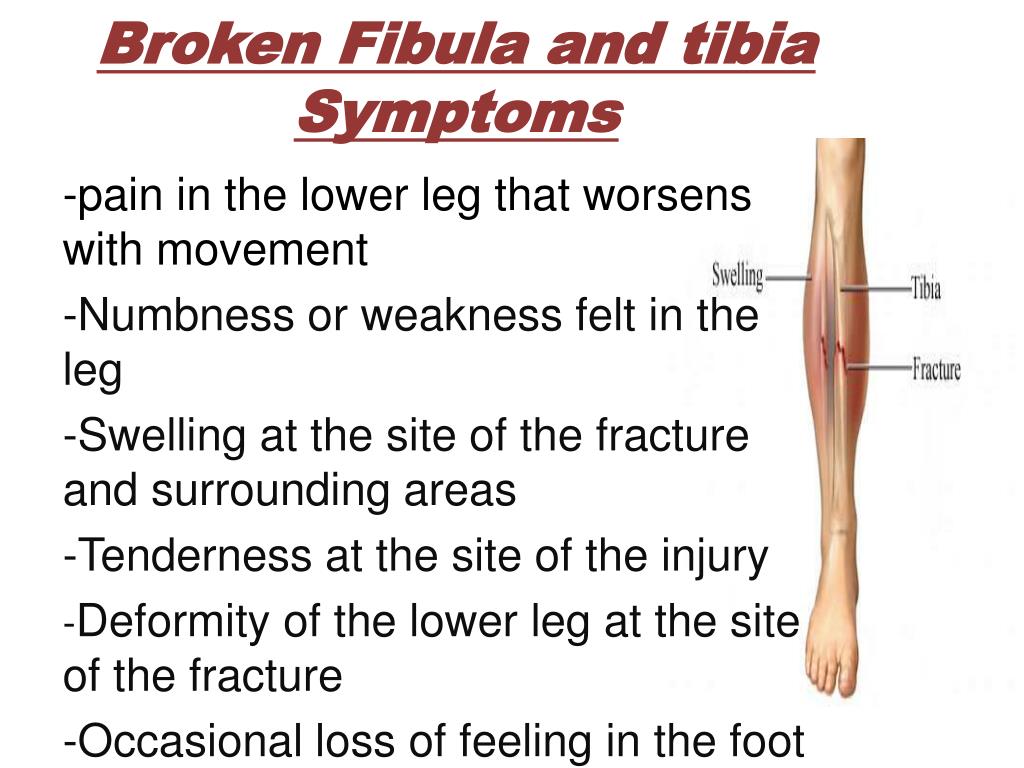 Broken Fibula and tibia Symptoms

-pain in the lower leg that worsens with movement

-Numbness or weakness felt in the leg

-Swelling at the site of the fracture and surrounding areas

-Tenderness at the site of the injury

-Deformity of the lower leg at the site of the fracture

-Occasional loss of feeling in the foot

Swelling

Tibia

Fracture